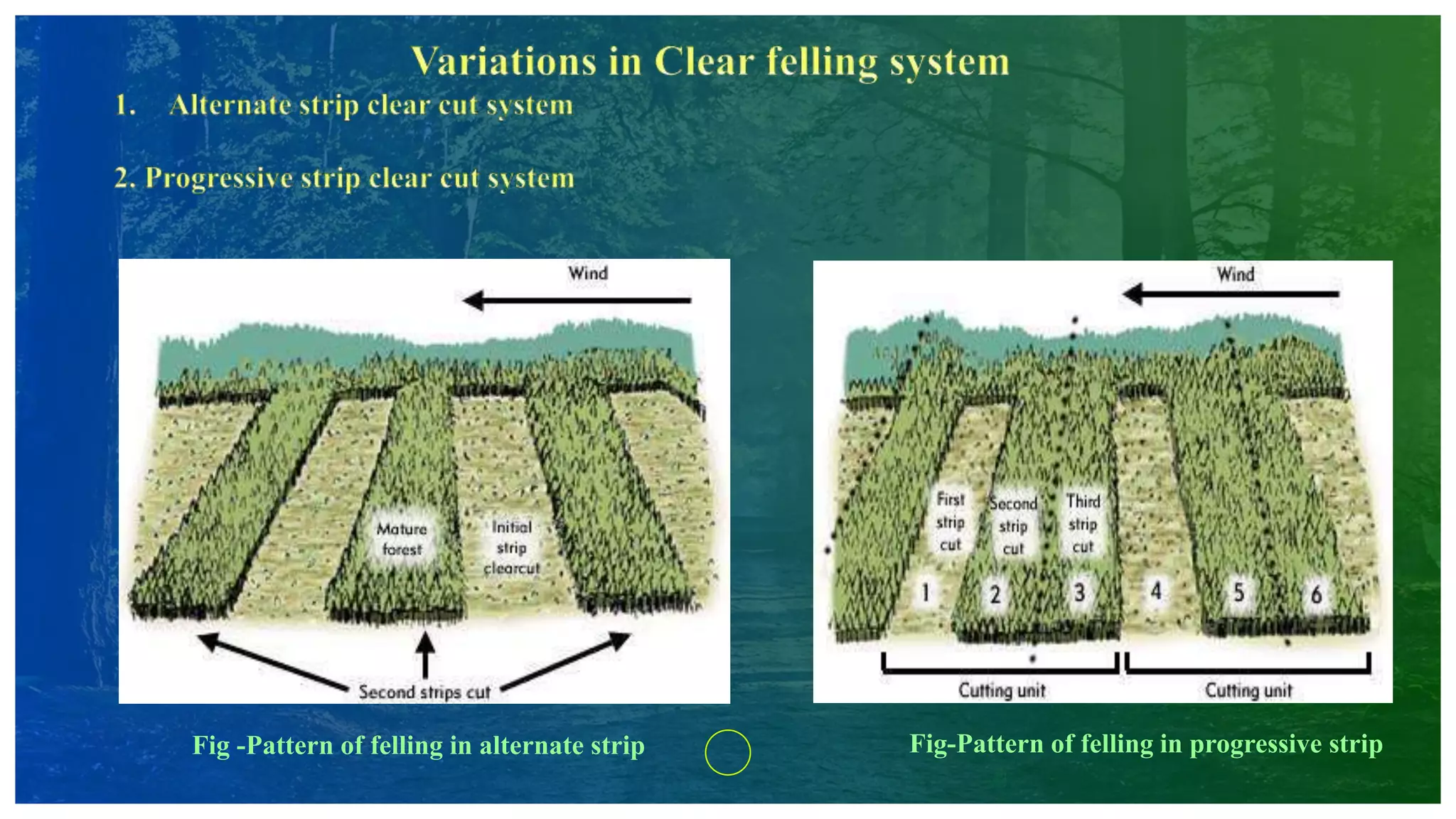 Variations in Clear felling system

1. Alternate strip clear cut system

2. Progressive strip clear cut system

Wind

Mature forest

Initial strip clearcut

Second strips cut

Wind

First strip cut

Second strip cut

Third strip cut

1 2 3 4 5 6

Cutting unit

Cutting unit

Fig -Pattern of felling in alternate strip

Fig-Pattern of felling in progressive strip